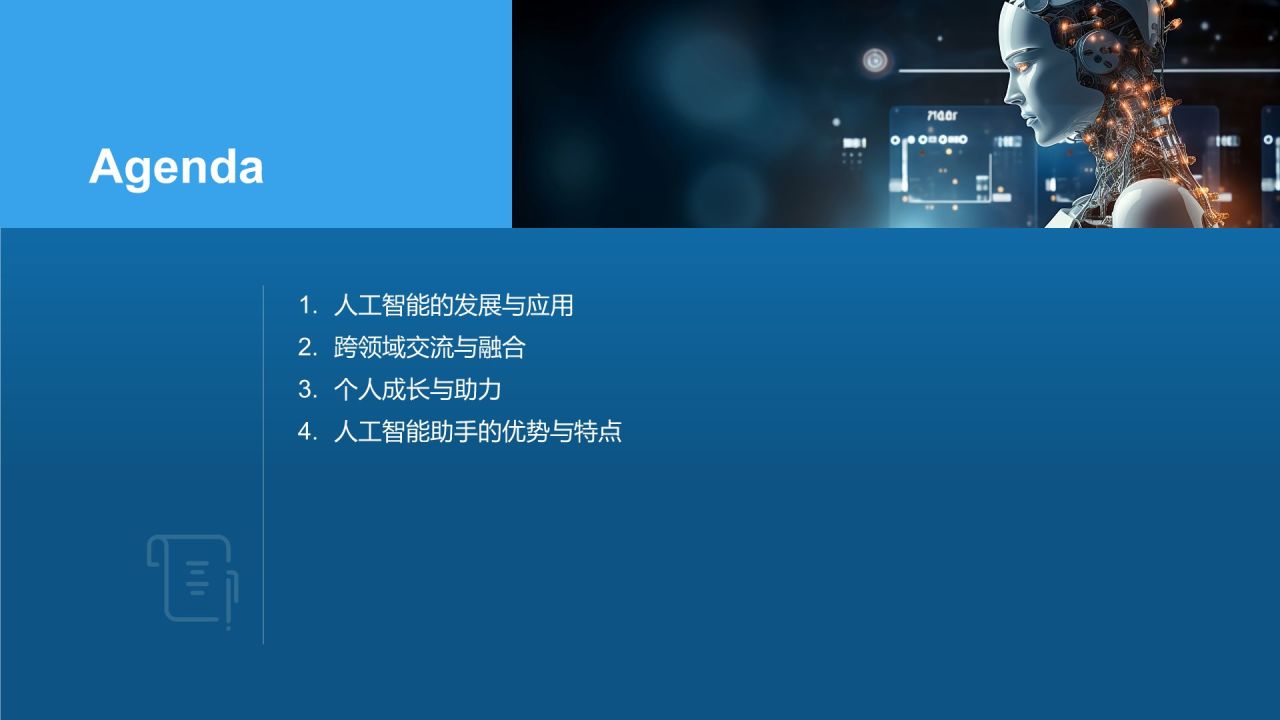 Agenda

1. 人工智能的发展与应用
2. 跨领域交流与融合
3. 个人成长与助力
4. 人工智能助手的优势与特点